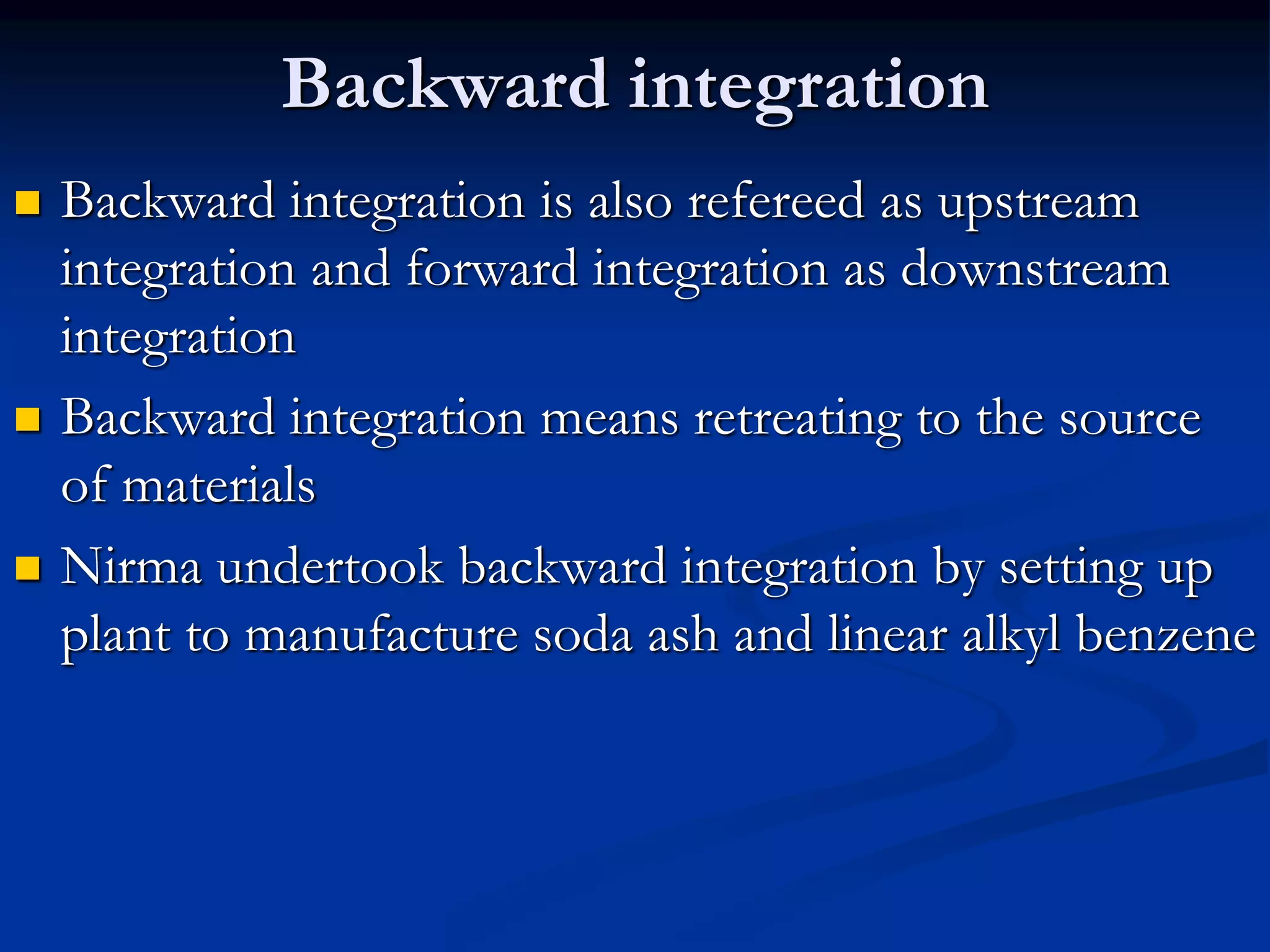 Backward integration

Backward integration is also refereed as upstream integration and forward integration as downstream integration

Backward integration means retreating to the source of materials

Nirma undertook backward integration by setting up plant to manufacture soda ash and linear alkyl benzene